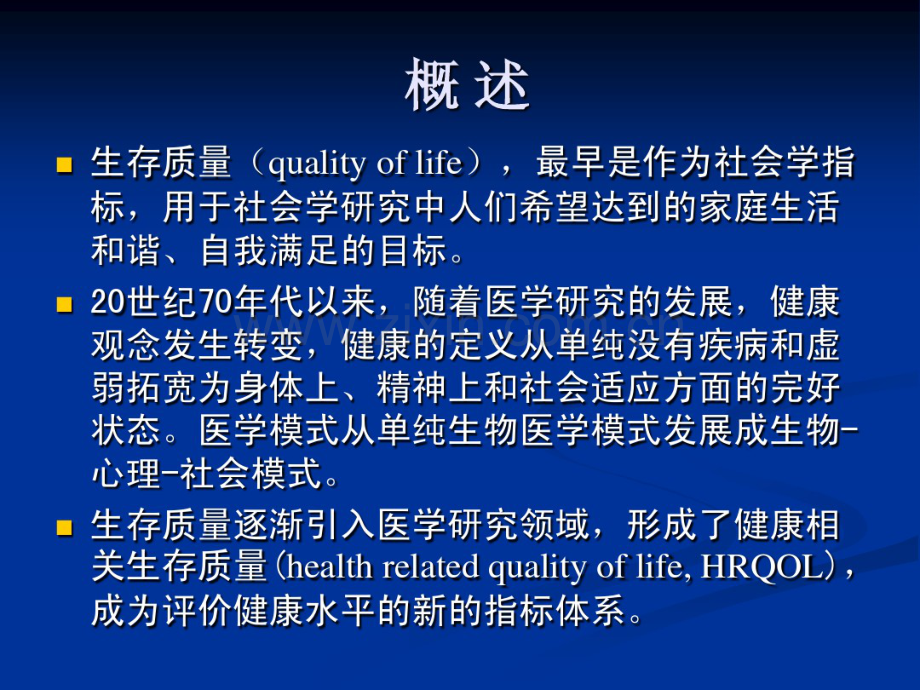 概述

• 生存质量（quality of life），最早是作为社会学指标，用于社会学研究中人们希望达到的家庭生活和谐、自我满足的目标。

• 20世纪70年代以来，随着医学研究的发展，健康观念发生转变，健康的定义从单纯没有疾病和虚弱拓宽为身体上、精神上和社会适应方面的完好状态。医学模式从单纯生物医学模式发展成生物-心理-社会模式。

• 生存质量逐渐引入医学研究领域，形成了健康相关生存质量（health related quality of life, HRQOL），成为评价健康水平的新的指标体系。